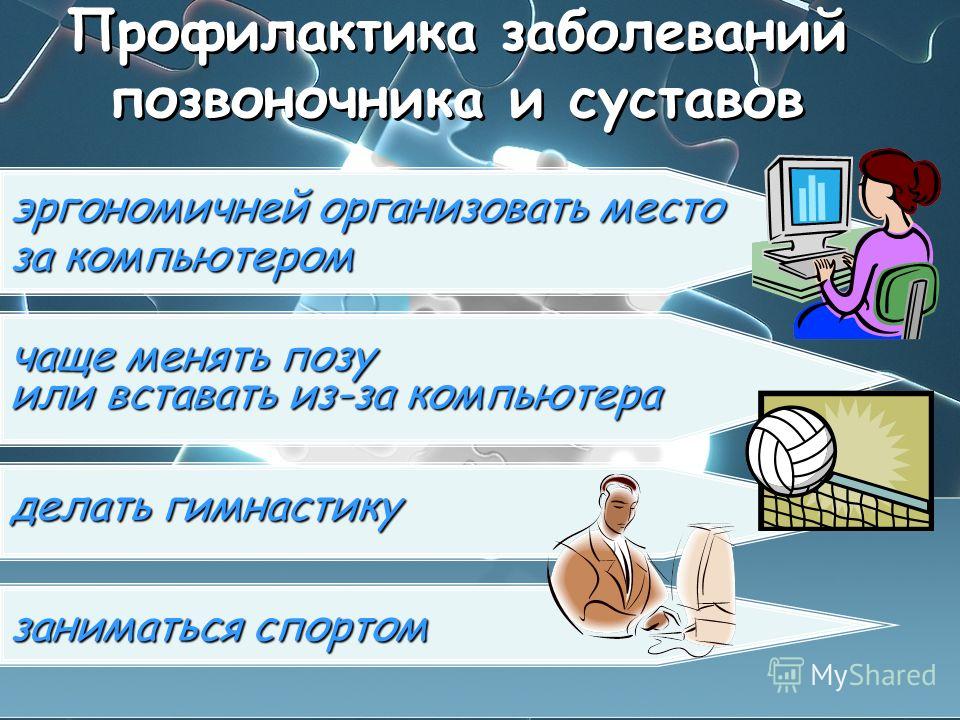 Профилактика заболеваний позвоночника и суставов

эргономичней организовать место за компьютером

чаще менять позу или вставать из-за компьютера

делать гимнастику

заниматься спортом

MyShared